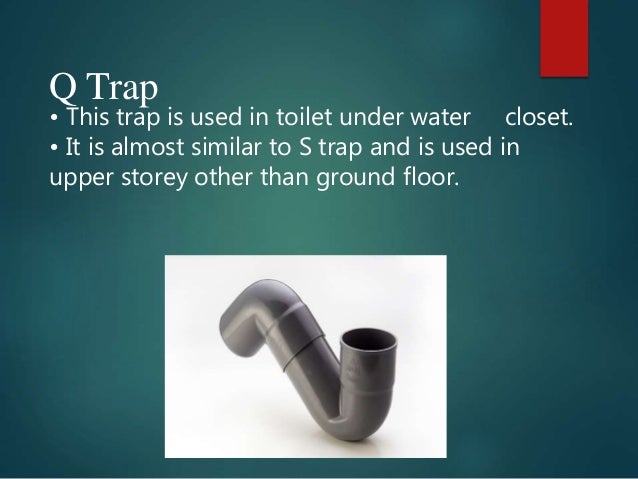 Q Trap

• This trap is used in toilet under water closet.

• It is almost similar to S trap and is used in upper storey other than ground floor.